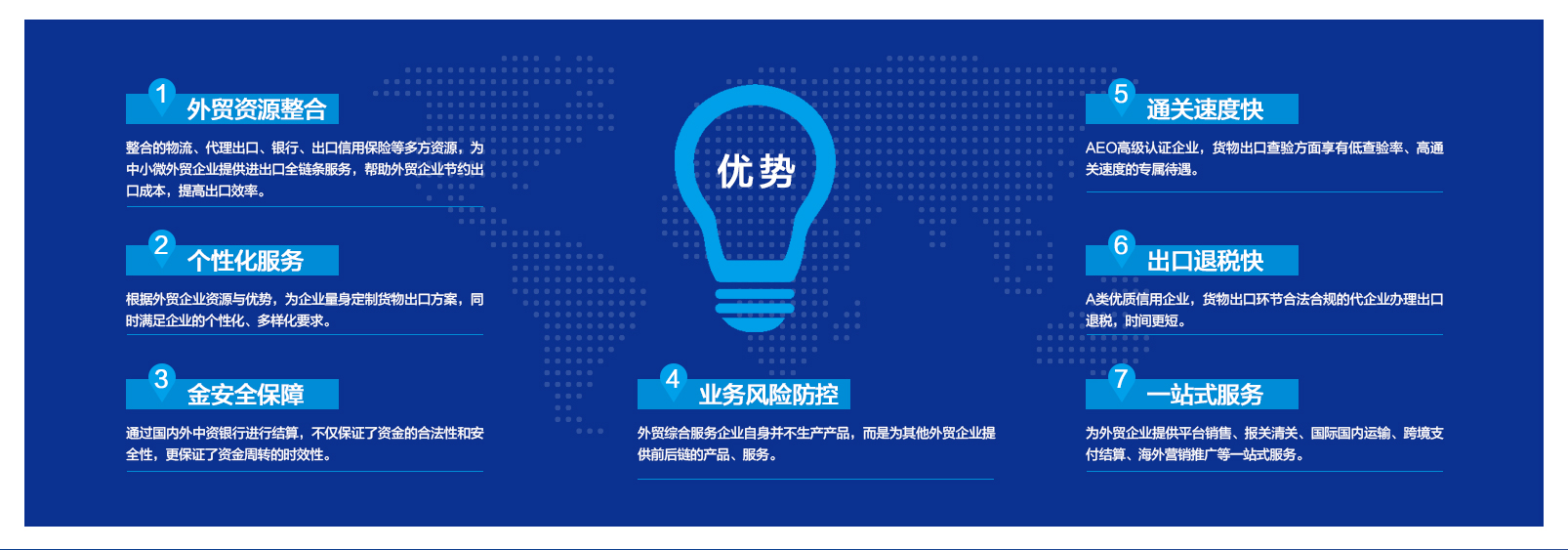 1 外贸资源整合

整合的物流、代理出口、银行、出口信用保险等多方资源，为中小微外贸企业提供进出口全链条服务，帮助外贸企业节约出口成本，提高出口效率。

2 个性化服务

根据外贸企业资源与优势，为企业量身定制货物出口方案，同时满足企业的个性化、多样化要求。

3 金安全保障

通过国内外中资银行进行结算，不仅保证了资金的合法性和安全性，更保证了资金周转的时效性。

优势

4 业务风险防控

外贸综合服务企业自身并不生产产品，而是为其他外贸企业提供前后链的产品、服务。

5 通关速度快

AEO高级认证企业，货物出口查验方面享有低查验率、高通关速度的专属待遇。

6 出口退税快

A类优质信用企业，货物出口环节合法合规的代企业办理出口退税，时间更短。

7 一站式服务

为外贸企业提供平台销售、报关清关、国际国内运输、跨境支付结算、海外营销推广等一站式服务。